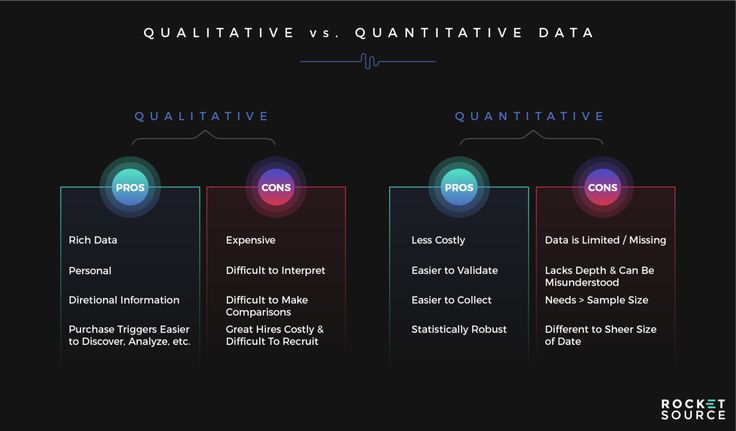 QUALITATIVE vs. QUANTITATIVE DATA

QUALITATIVE

PROS

Rich Data

Personal

Diretional Information

Purchase Triggers Easier to Discover, Analyze, etc.

CONS

Expensive

Difficult to Interpret

Difficult to Make Comparisons

Great Hires Costly & Difficult To Recruit

QUANTITATIVE

PROS

Less Costly

Easier to Validate

Easier to Collect

Statistically Robust

CONS

Data is Limited / Missing

Lacks Depth & Can Be Misunderstood

Needs > Sample Size

Different to Sheer Size of Date

ROCKET SOURCE